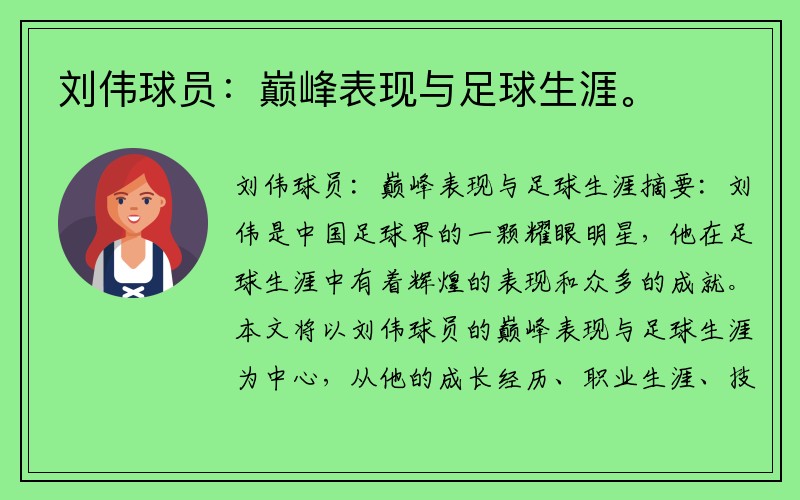 刘伟球员：巅峰表现与足球生涯。

刘伟球员：巅峰表现与足球生涯摘要：刘伟是中国足球界的一颗耀眼明星，他在足球生涯中有着辉煌的表现和众多的成就。本文将以刘伟球员的巅峰表现与足球生涯为中心，从他的成长经历、职业生涯、技